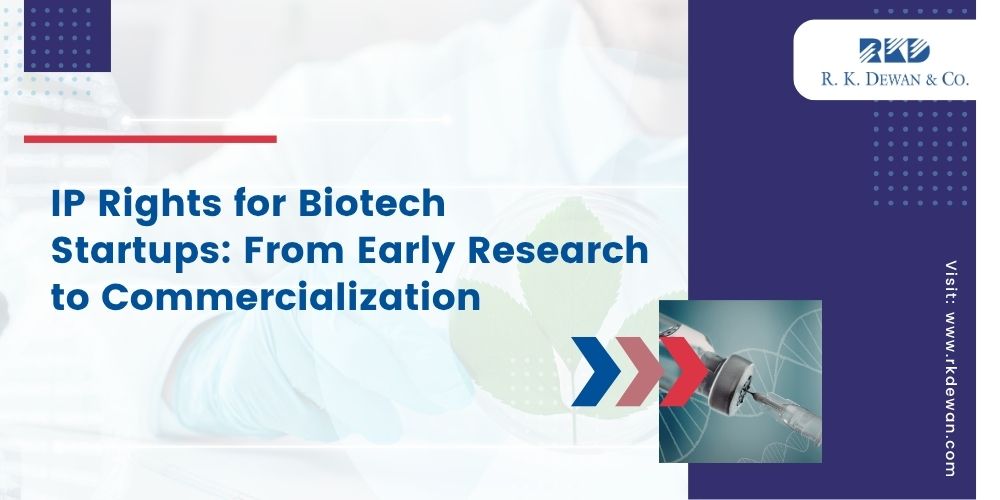 RKD
R. K. DEWAN & CO.

IP Rights for Biotech Startups: From Early Research to Commercialization

Visit: www.rkdewan.com